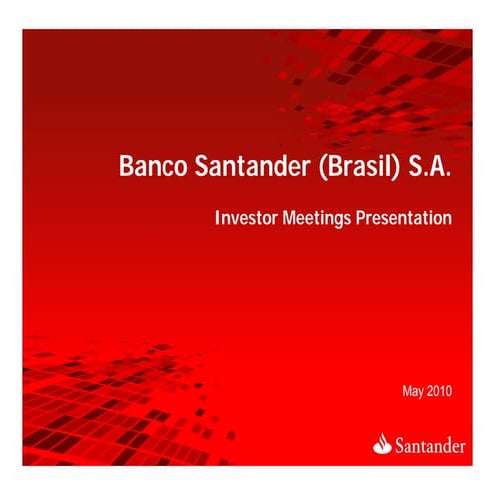 Banco Santander (Brasil) S.A.

Investor Meetings Presentation

May 2010

Santander